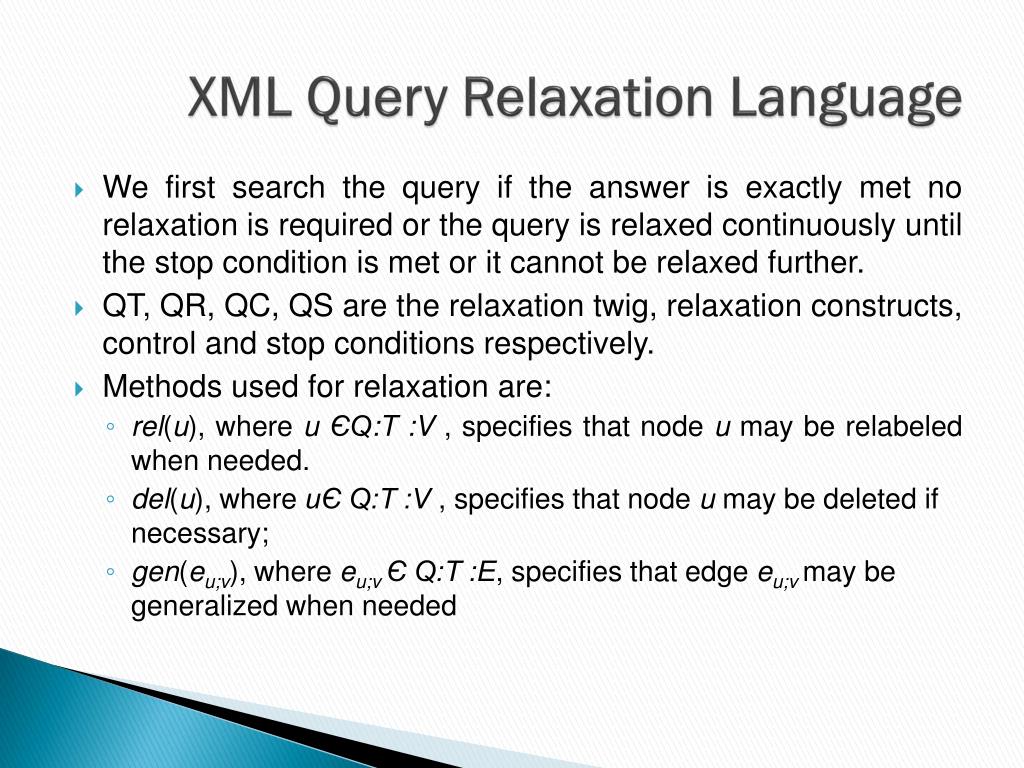 XML Query Relaxation Language

We first search the query if the answer is exactly met no relaxation is required or the query is relaxed continuously until the stop condition is met or it cannot be relaxed further.

QT, QR, QC, QS are the relaxation twig, relaxation constructs, control and stop conditions respectively.

Methods used for relaxation are:

rel(u), where u ЄQ:T :V , specifies that node u may be relabeled when needed.

del(u), where uЄ Q:T :V , specifies that node u may be deleted if necessary;

gen($e_{u;v}$), where $e_{u;v}$ Є Q:T :E, specifies that edge $e_{u;v}$ may be generalized when needed